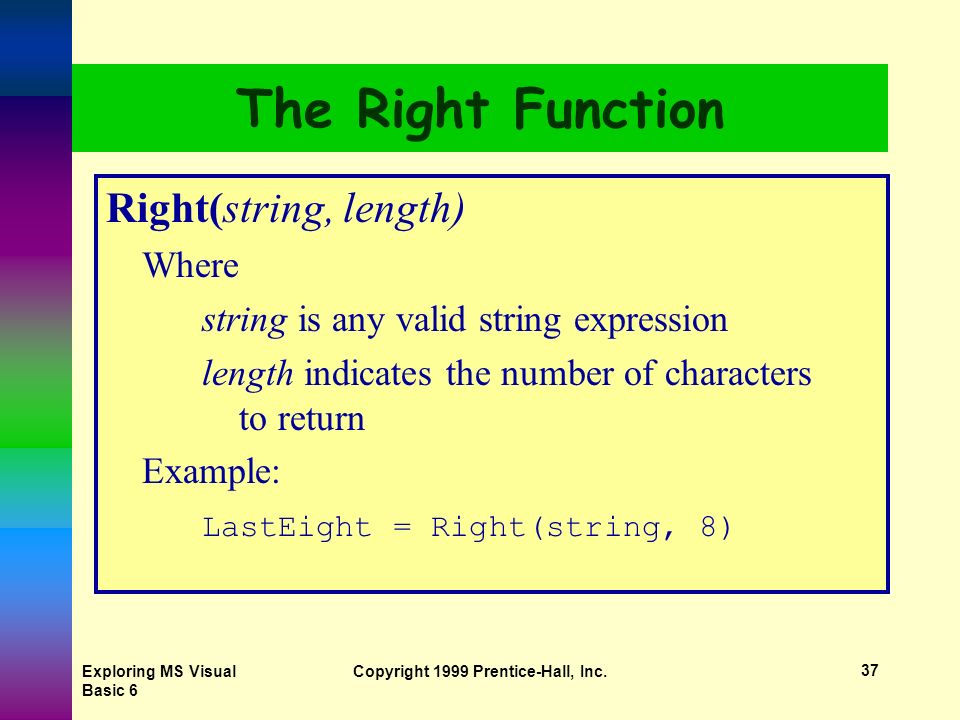 The Right Function

Right(string, length)

Where

string is any valid string expression

length indicates the number of characters to return

Example:

LastEight = Right(string, 8)

Exploring MS Visual Basic 6

Copyright 1999 Prentice-Hall, Inc.

37